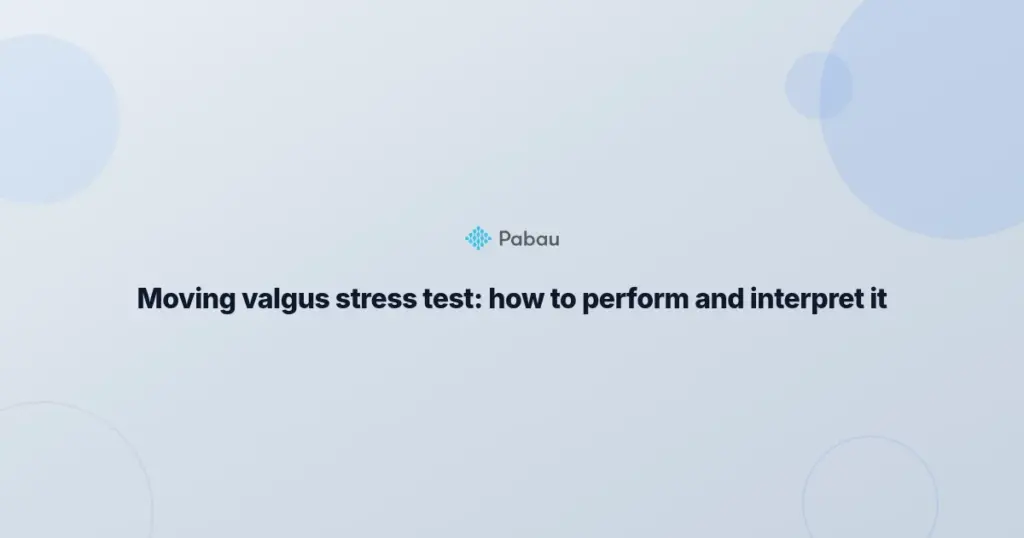 Pabau

Moving valgus stress test: how to perform and interpret it